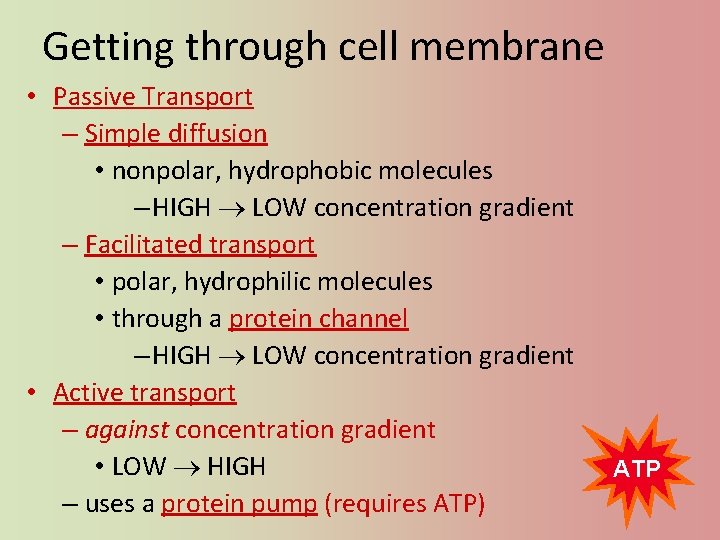 Getting through cell membrane

• Passive Transport
 – Simple diffusion
  • nonpolar, hydrophobic molecules
   – HIGH $\rightarrow$ LOW concentration gradient
 – Facilitated transport
  • polar, hydrophilic molecules
  • through a protein channel
   – HIGH $\rightarrow$ LOW concentration gradient
• Active transport
 – against concentration gradient
  • LOW $\rightarrow$ HIGH
 – uses a protein pump (requires ATP)

ATP